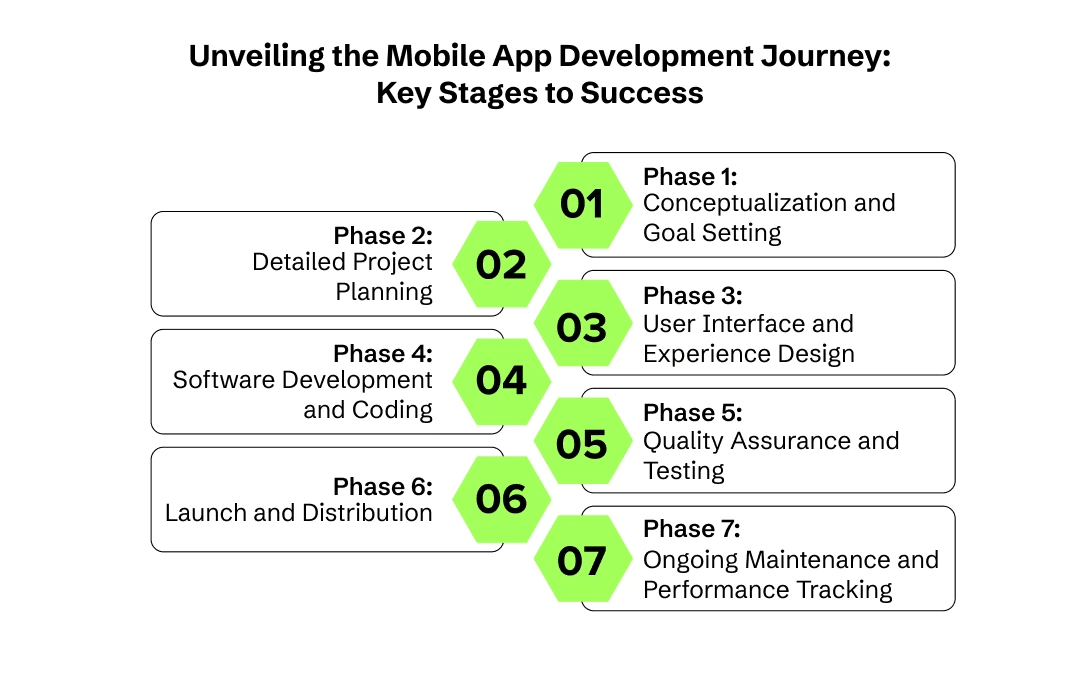 Unveiling the Mobile App Development Journey: Key Stages to Success

01
Phase 1:
Conceptualization and Goal Setting

02
Phase 2:
Detailed Project Planning

03
Phase 3:
User Interface and Experience Design

04
Phase 4:
Software Development and Coding

05
Phase 5:
Quality Assurance and Testing

06
Phase 6:
Launch and Distribution

07
Phase 7:
Ongoing Maintenance and Performance Tracking